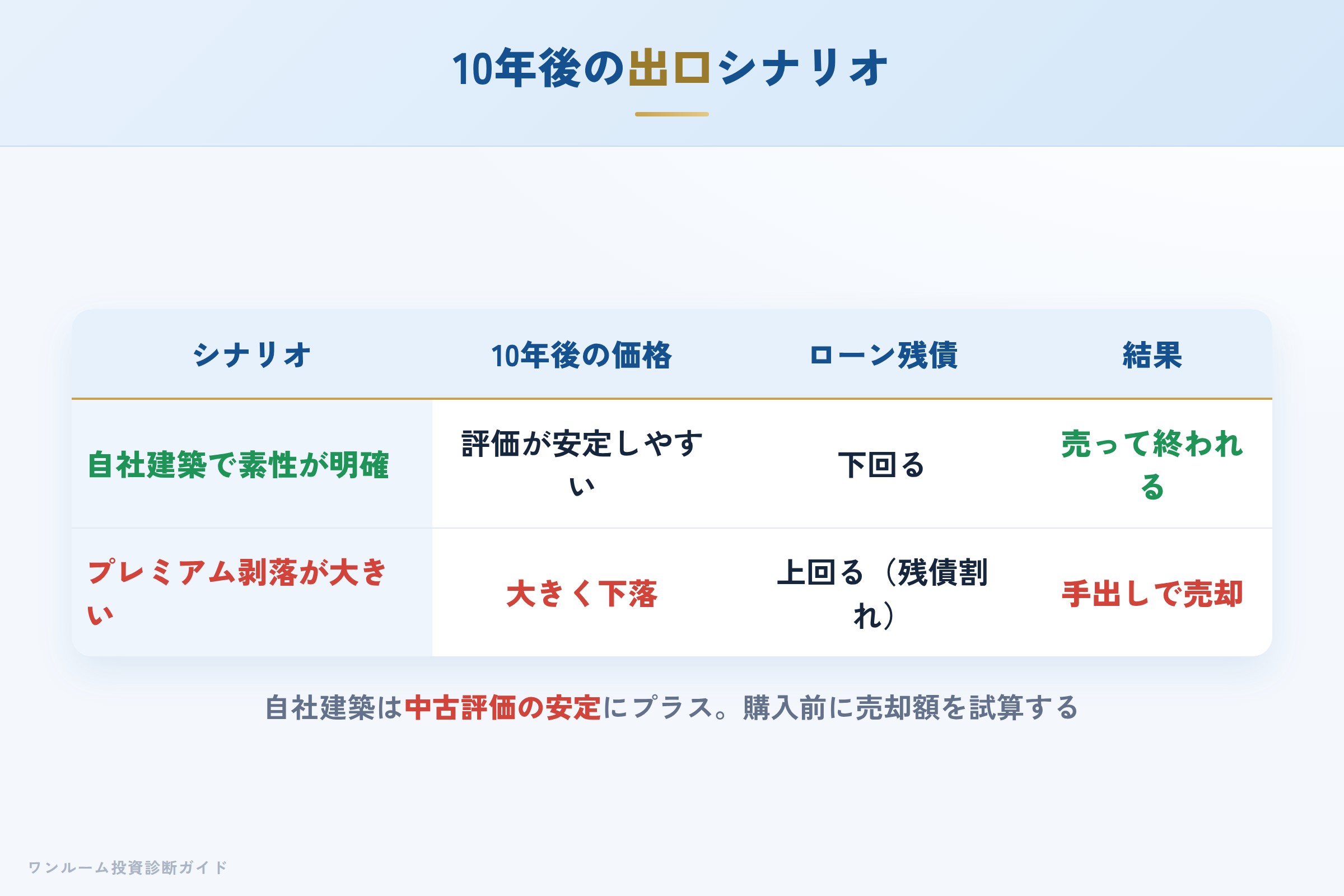 10年後の出口シナリオ

| シナリオ | 10年後の価格 | ローン残債 | 結果 |
|---|---|---|---|
| 自社建築で素性が明確 | 評価が安定しやすい | 下回る | 売って終われる |
| プレミアム剥落が大きい | 大きく下落 | 上回る（残債割れ） | 手出しで売却 |

自社建築は中古評価の安定にプラス。購入前に売却額を試算する

ワンルーム投資診断ガイド